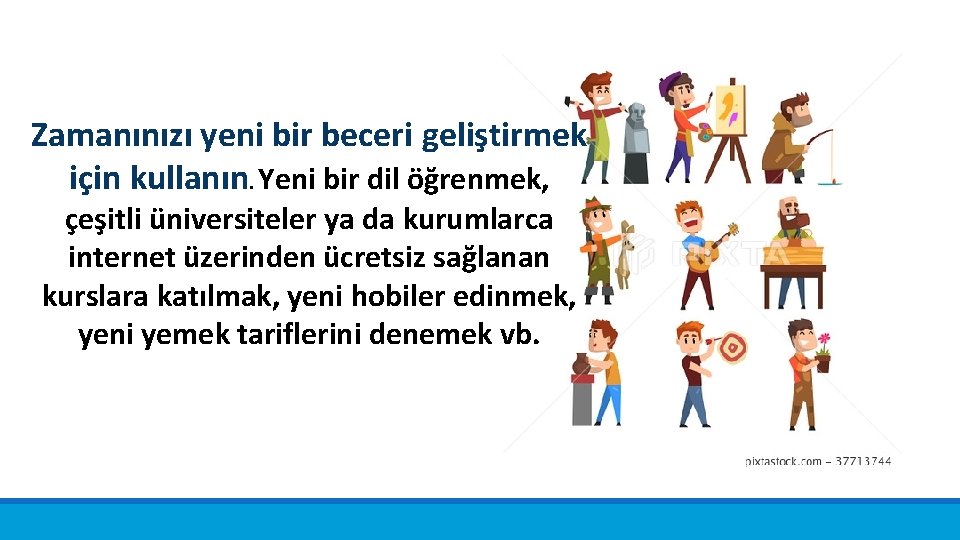 Zamanınızı yeni bir beceri geliştirmek için kullanın. Yeni bir dil öğrenmek, çeşitli üniversiteler ya da kurumlarca internet üzerinden ücretsiz sağlanan kurslara katılmak, yeni hobiler edinmek, yeni yemek tariflerini denemek vb.

PIXTA

pixtastock.com - 37713744